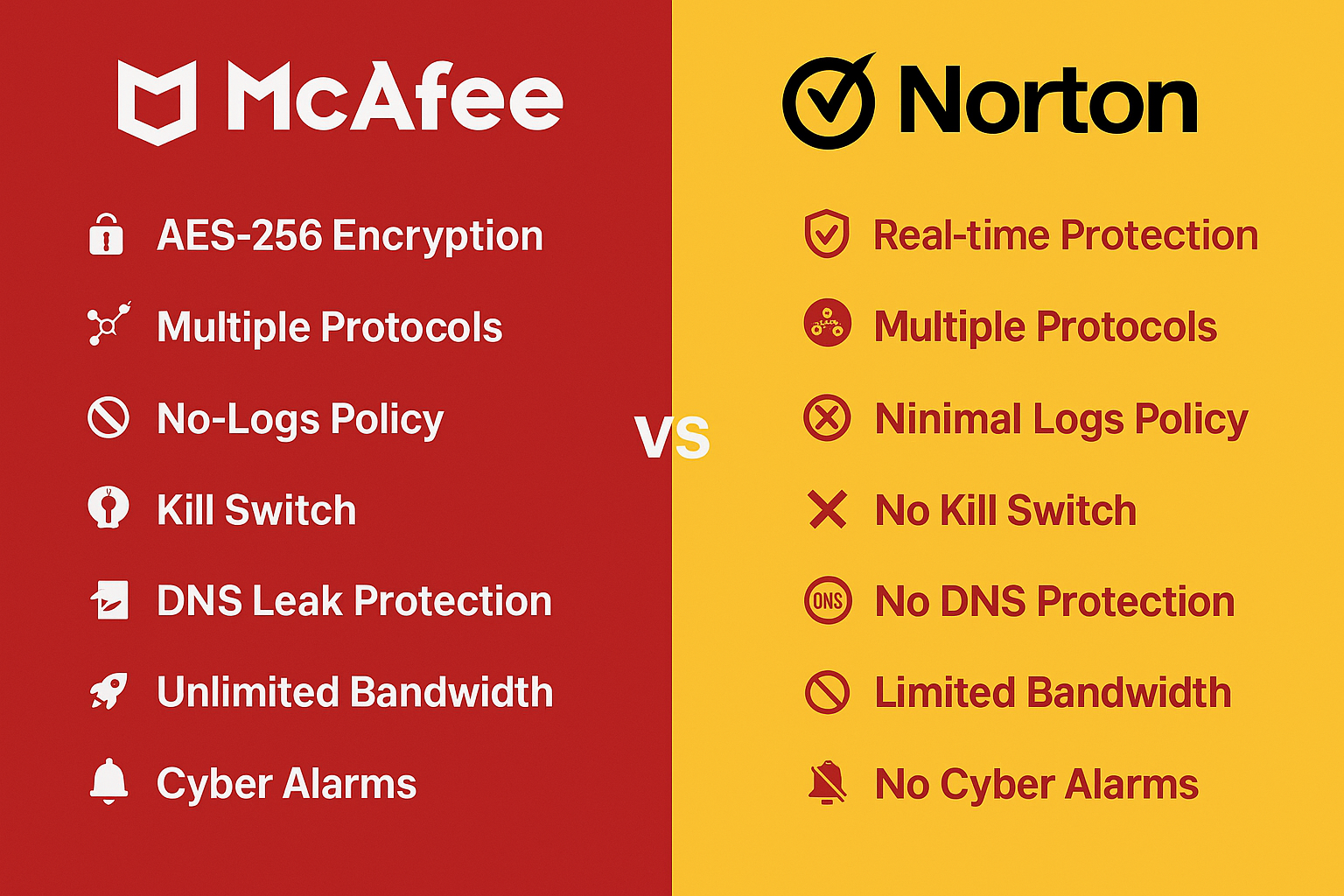 McAfee

AES-256 Encryption

Multiple Protocols

No-Logs Policy

Kill Switch

DNS Leak Protection

Unlimited Bandwidth

Cyber Alarms

VS

Norton

Real-time Protection

Multiple Protocols

Ninimal Logs Policy

No Kill Switch

ONS No DNS Protection

Limited Bandwidth

No Cyber Alarms